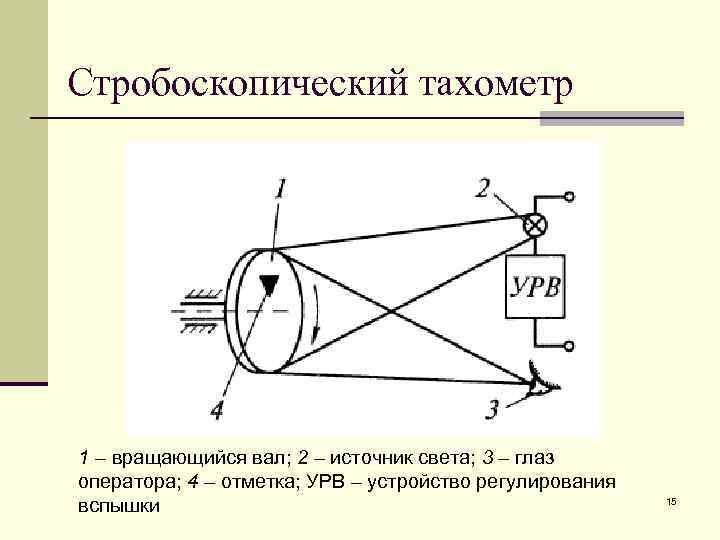 Стробоскопический тахометр

1

2

УРВ

4

3

1 – вращающийся вал; 2 – источник света; 3 – глаз оператора; 4 – отметка; УРВ – устройство регулирования вспышки

15